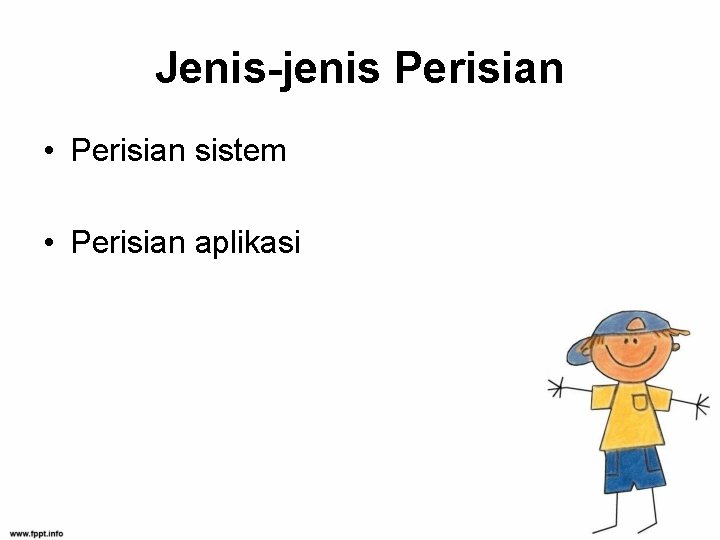 Jenis-jenis Perisian

• Perisian sistem

• Perisian aplikasi

www.fppt.info